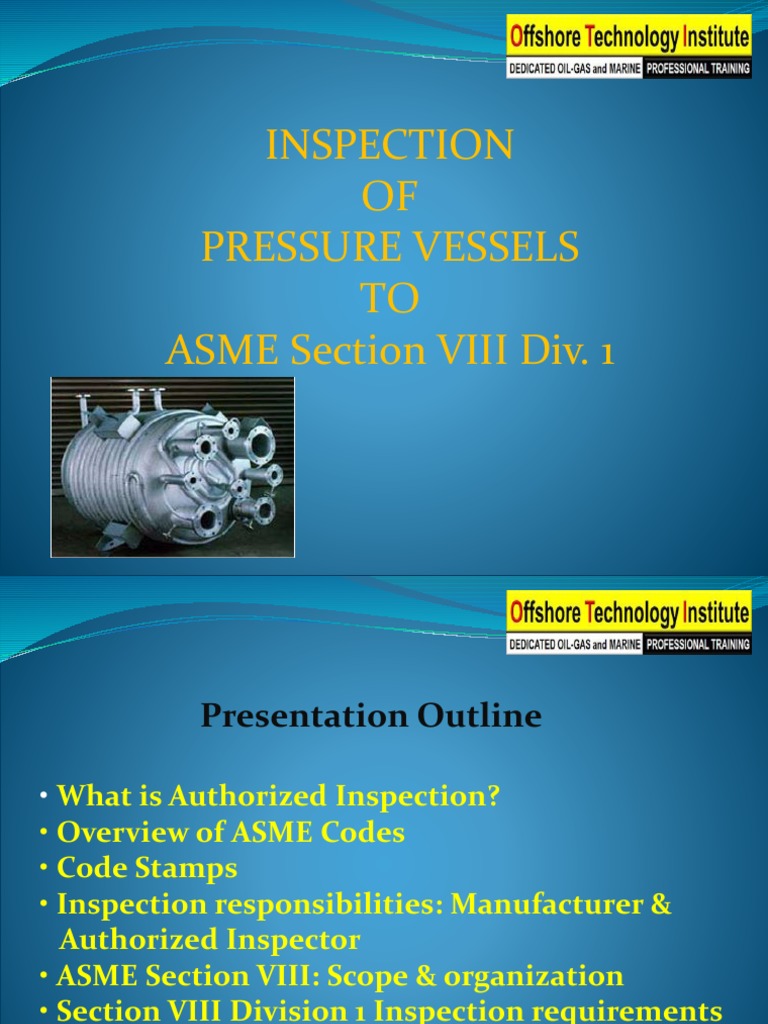 Offshore Technology Institute
DEDICATED OIL-GAS and MARINE PROFESSIONAL TRAINING

INSPECTION
OF
PRESSURE VESSELS
TO
ASME Section VIII Div. 1

Offshore Technology Institute
DEDICATED OIL-GAS and MARINE PROFESSIONAL TRAINING

Presentation Outline

• What is Authorized Inspection?
• Overview of ASME Codes
• Code Stamps
• Inspection responsibilities: Manufacturer & Authorized Inspector
• ASME Section VIII: Scope & organization
• Section VIII Division 1 Inspection requirements